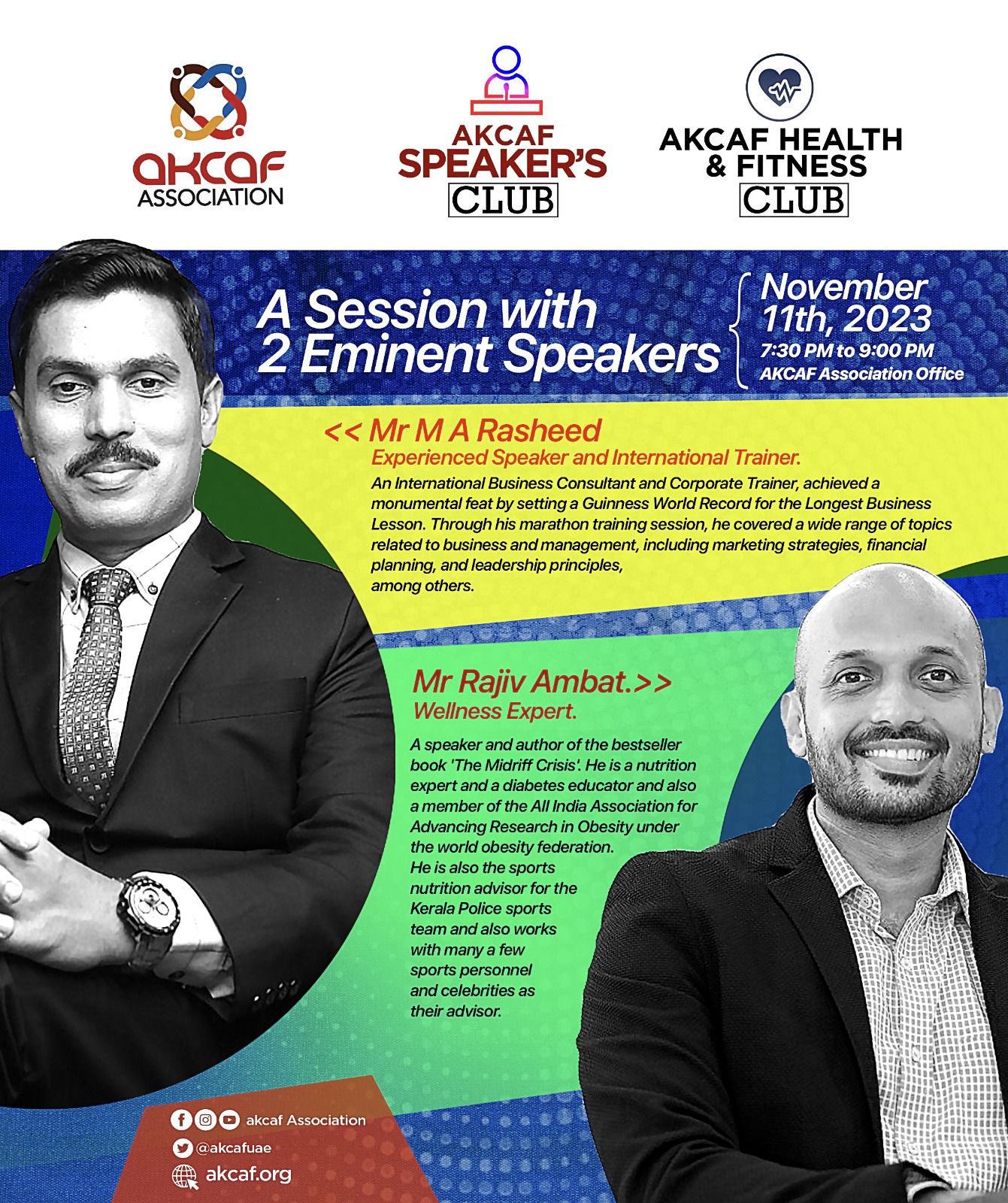 akcaf
ASSOCIATION

AKCAF
SPEAKER'S
CLUB

AKCAF HEALTH
& FITNESS
CLUB

A Session with
2 Eminent Speakers

November
11th, 2023
7:30 PM to 9:00 PM
AKCAF Association Office

<< Mr M A Rasheed
Experienced Speaker and International Trainer.
An International Business Consultant and Corporate Trainer, achieved a monumental feat by setting a Guinness World Record for the Longest Business Lesson. Through his marathon training session, he covered a wide range of topics related to business and management, including marketing strategies, financial planning, and leadership principles, among others.

Mr Rajiv Ambat.>>
Wellness Expert.
A speaker and author of the bestseller book 'The Midriff Crisis'. He is a nutrition expert and a diabetes educator and also a member of the All India Association for Advancing Research in Obesity under the world obesity federation. He is also the sports nutrition advisor for the Kerala Police sports team and also works with many a few sports personnel and celebrities as their advisor.

akcaf Association
@akcafuae
akcaf.org